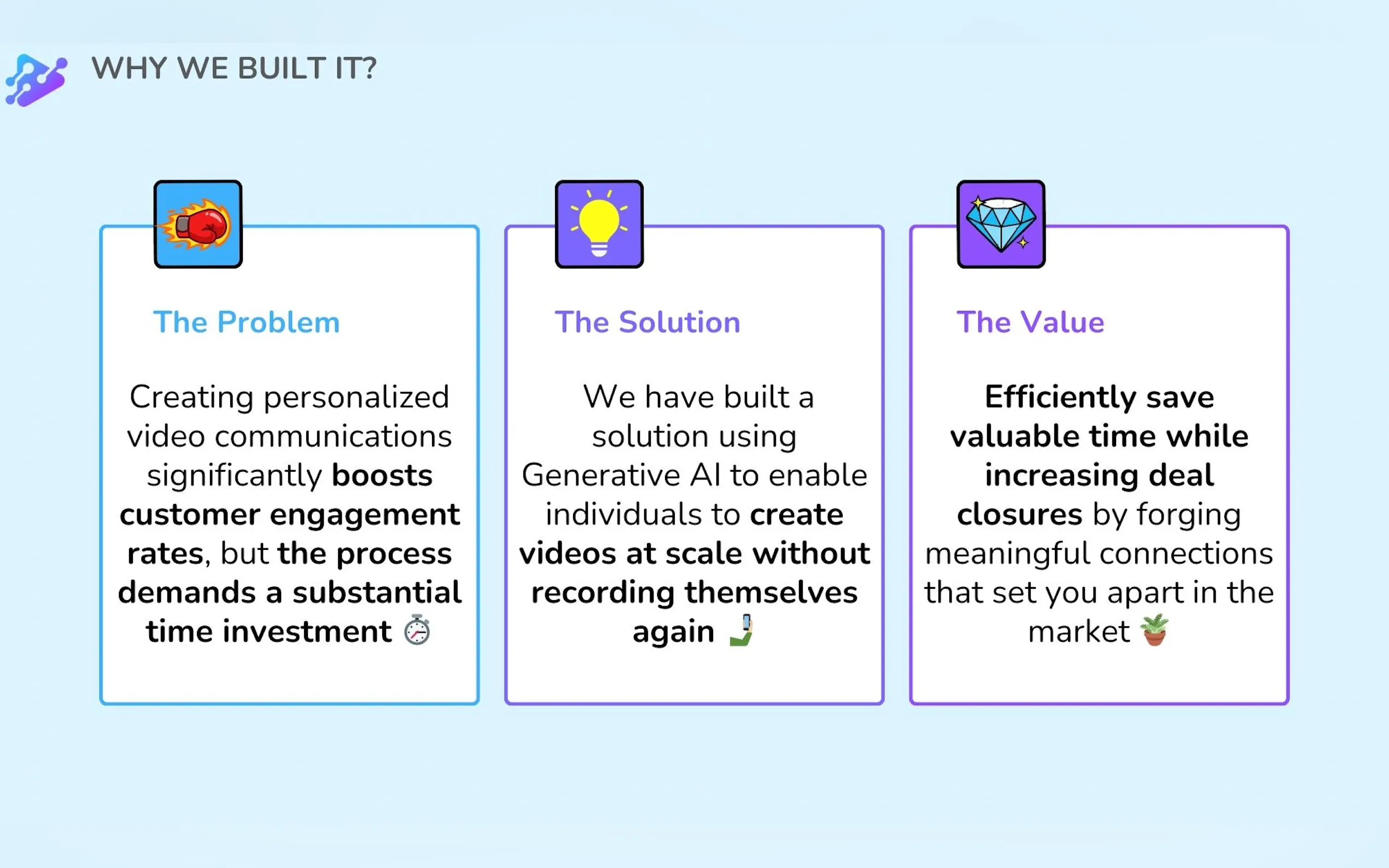 WHY WE BUILT IT?

The Problem

Creating personalized video communications significantly boosts customer engagement rates, but the process demands a substantial time investment ⏱️

The Solution

We have built a solution using Generative AI to enable individuals to create videos at scale without recording themselves again 🤳

The Value

Efficiently save valuable time while increasing deal closures by forging meaningful connections that set you apart in the market 🪴